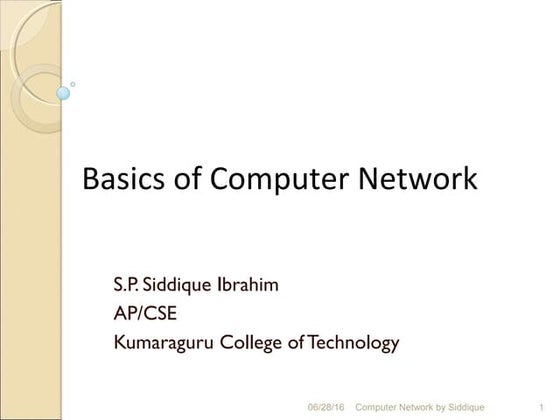 Basics of Computer Network

S.P. Siddique Ibrahim
AP/CSE
Kumaraguru College of Technology

06/28/16 Computer Network by Siddique 1